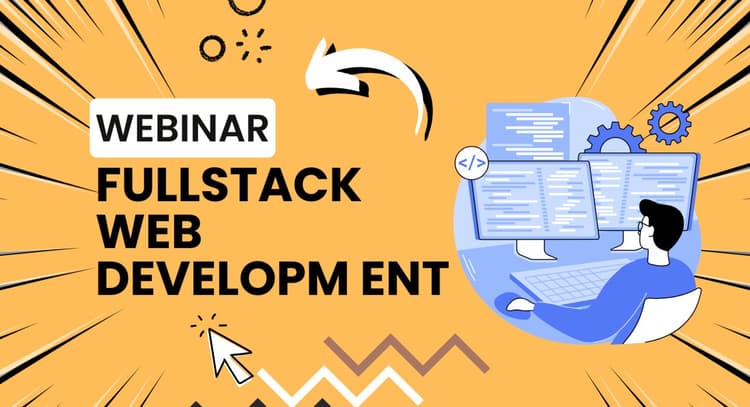 WEBINAR
FULLSTACK WEB DEVELOPM ENT

</>